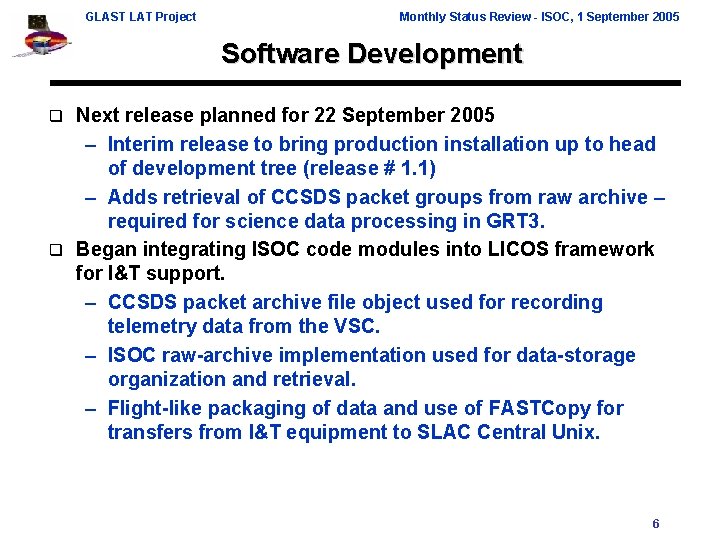 GLAST LAT Project

Monthly Status Review - ISOC, 1 September 2005

Software Development

❑ Next release planned for 22 September 2005

– Interim release to bring production installation up to head of development tree (release # 1.1)

– Adds retrieval of CCSDS packet groups from raw archive – required for science data processing in GRT3.

❑ Began integrating ISOC code modules into LICOS framework for I&T support.

– CCSDS packet archive file object used for recording telemetry data from the VSC.

– ISOC raw-archive implementation used for data-storage organization and retrieval.

– Flight-like packaging of data and use of FASTCopy for transfers from I&T equipment to SLAC Central Unix.

6